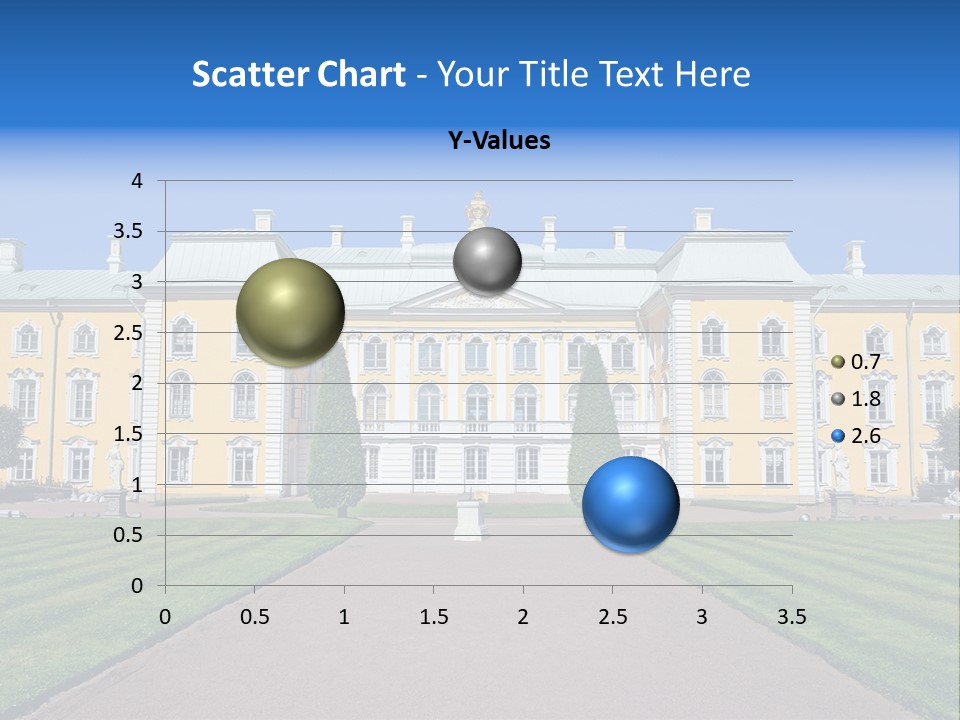 Scatter Chart - Your Title Text Here

Y-Values

4
3.5
3
2.5
2
1.5
1
0.5
0

0 0.5 1 1.5 2 2.5 3 3.5

0.7
1.8
2.6